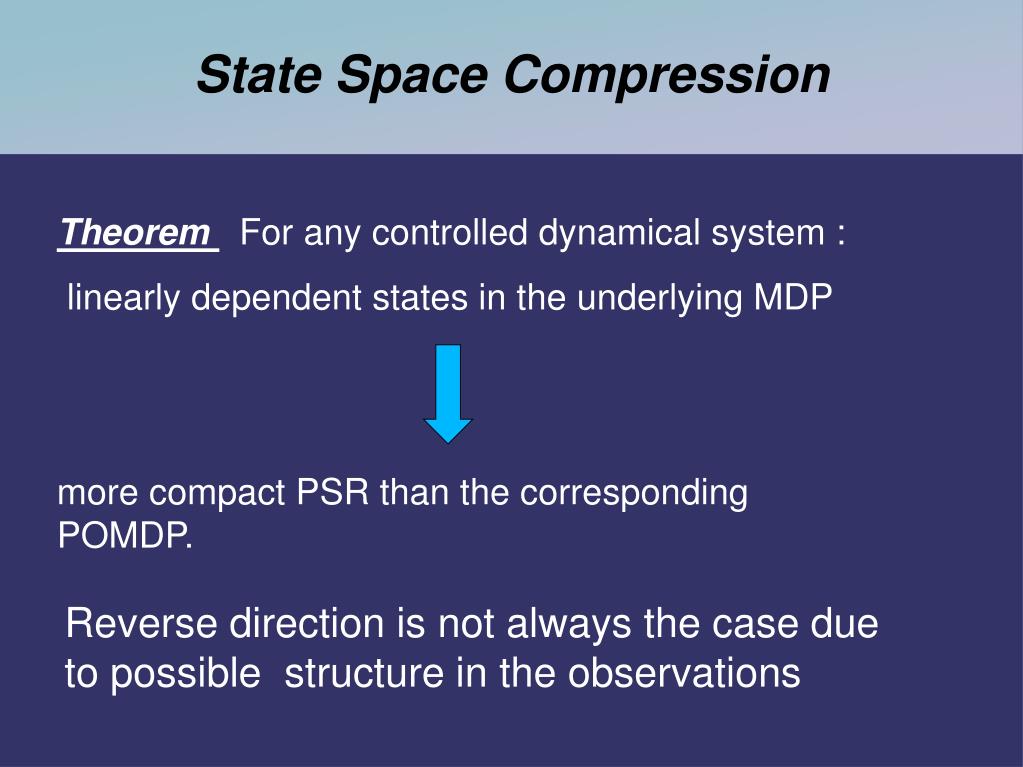 State Space Compression

Theorem For any controlled dynamical system :

linearly dependent states in the underlying MDP

more compact PSR than the corresponding POMDP.

Reverse direction is not always the case due to possible structure in the observations